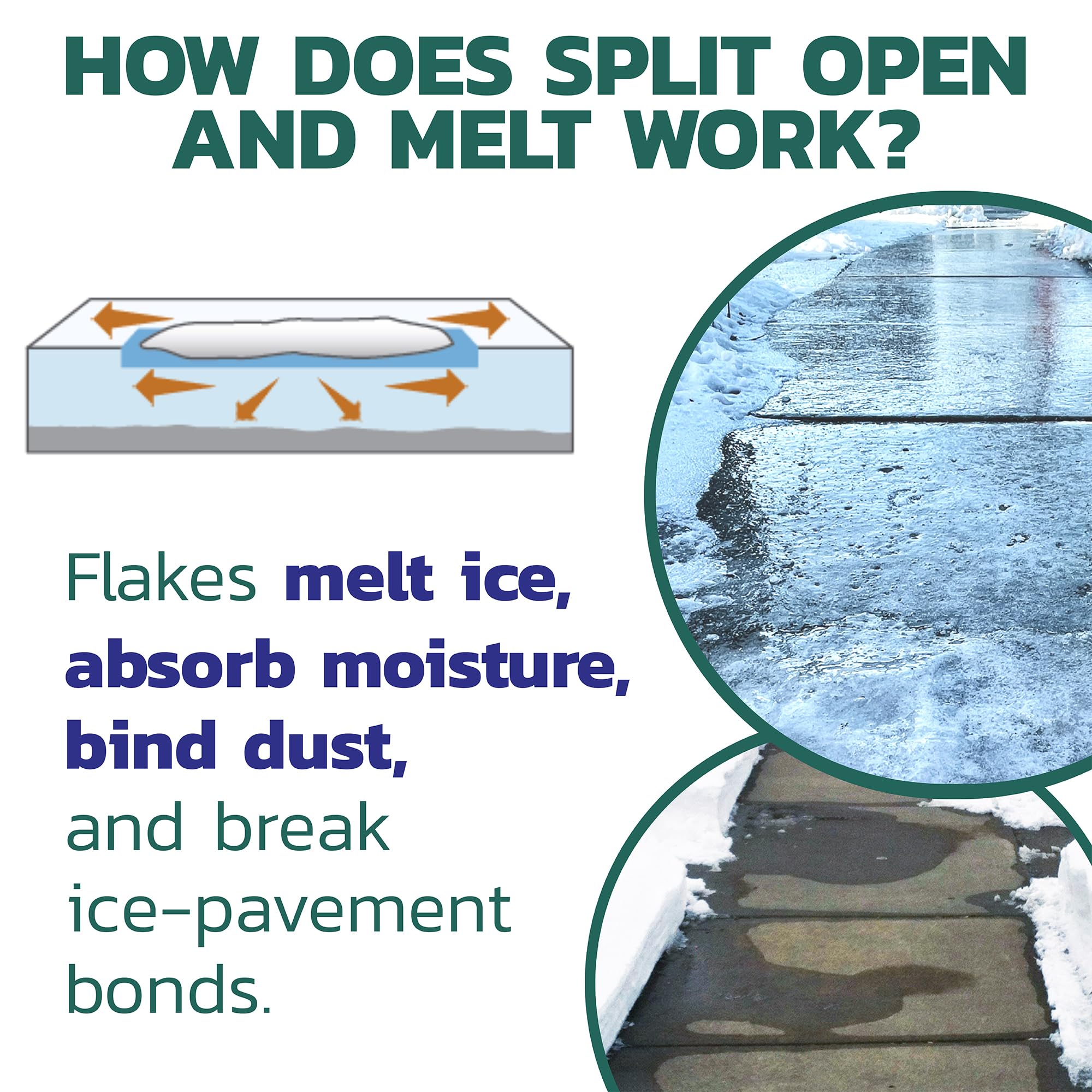 HOW DOES SPLIT OPEN AND MELT WORK?

Flakes melt ice, absorb moisture, bind dust, and break ice-pavement bonds.